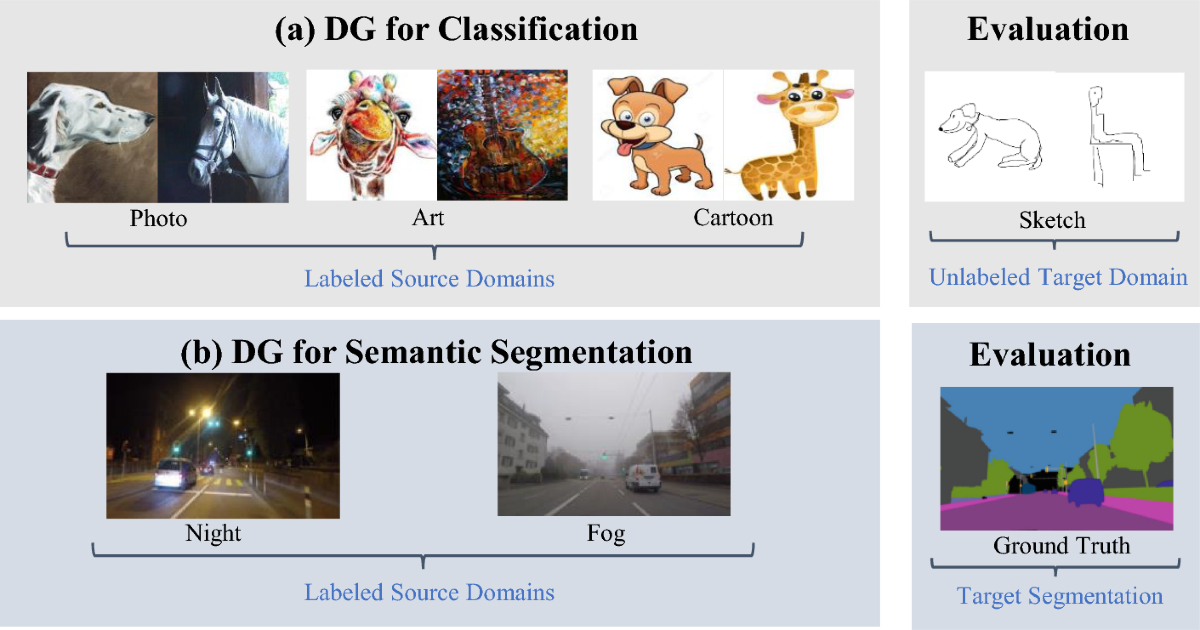 (a) DG for Classification

Photo

Art

Cartoon

Labeled Source Domains

Evaluation

Sketch

Unlabeled Target Domain

(b) DG for Semantic Segmentation

Night

Fog

Labeled Source Domains

Evaluation

Ground Truth

Target Segmentation